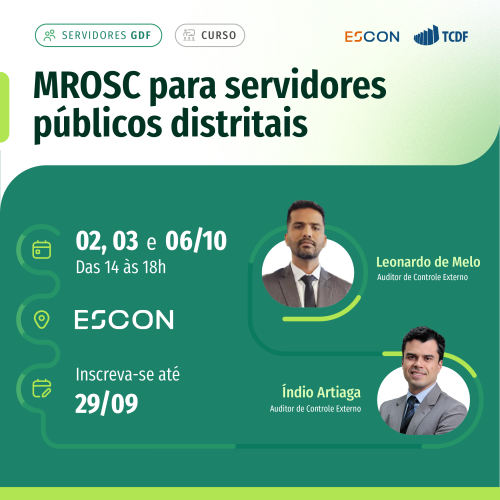 SERVIDORES GDF

CURSO

ESCON

TCDF

MROSC para servidores públicos distritais

02, 03 e 06/10
Das 14 às 18h

ESCON

Inscreva-se até
29/09

Leonardo de Melo
Auditor de Controle Externo

Índio Artiaga
Auditor de Controle Externo